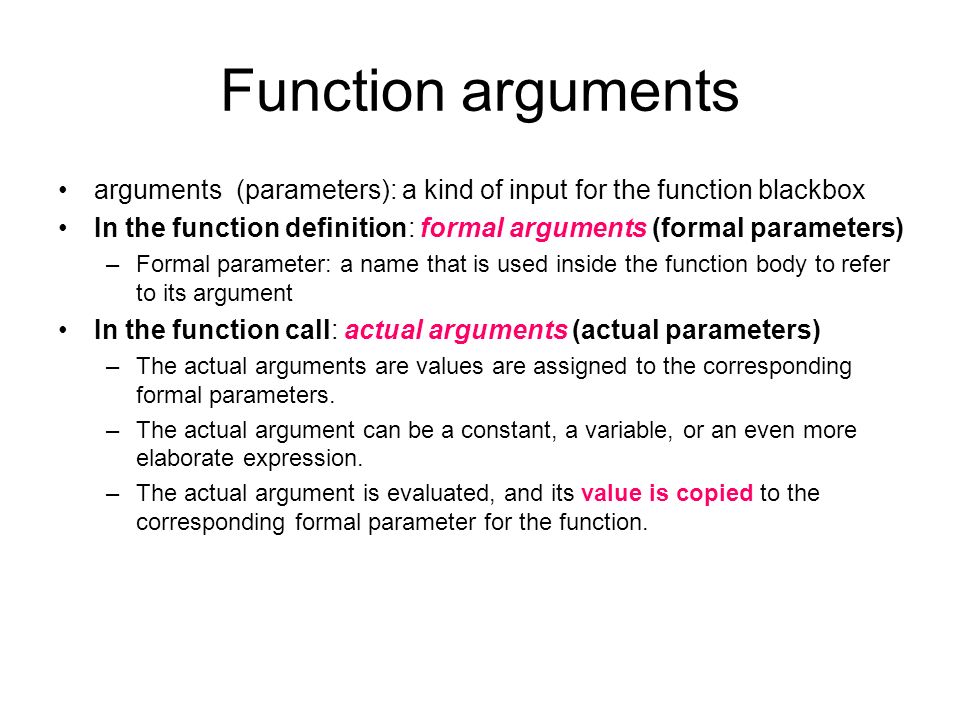 Function arguments

• arguments (parameters): a kind of input for the function blackbox
• In the function definition: formal arguments (formal parameters)
– Formal parameter: a name that is used inside the function body to refer to its argument
• In the function call: actual arguments (actual parameters)
– The actual arguments are values are assigned to the corresponding formal parameters.
– The actual argument can be a constant, a variable, or an even more elaborate expression.
– The actual argument is evaluated, and its value is copied to the corresponding formal parameter for the function.